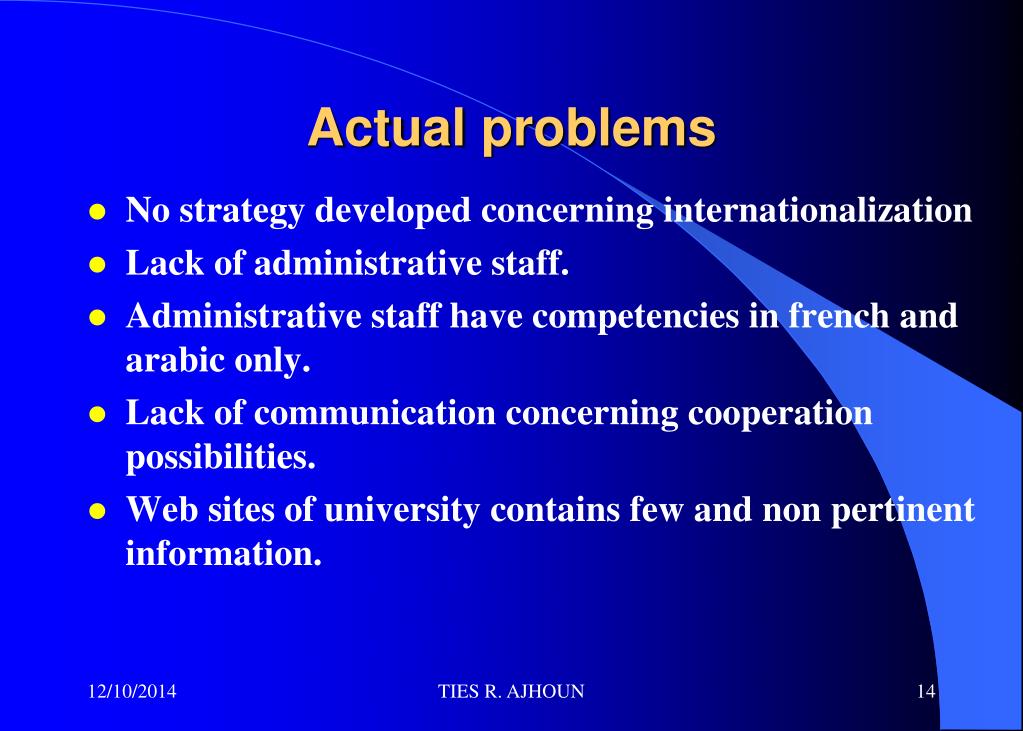 Actual problems

- No strategy developed concerning internationalization
- Lack of administrative staff.
- Administrative staff have competencies in french and arabic only.
- Lack of communication concerning cooperation possibilities.
- Web sites of university contains few and non pertinent information.

12/10/2014 TIES R. AJHOUN 14